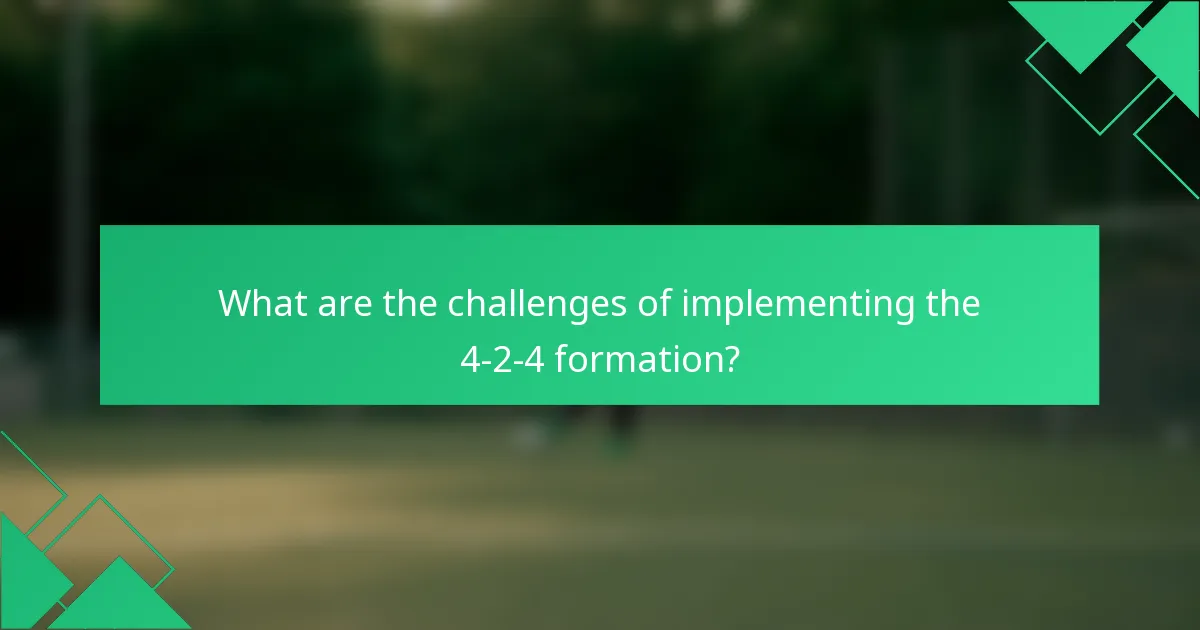 What are the challenges of implementing the 4-2-4 formation?